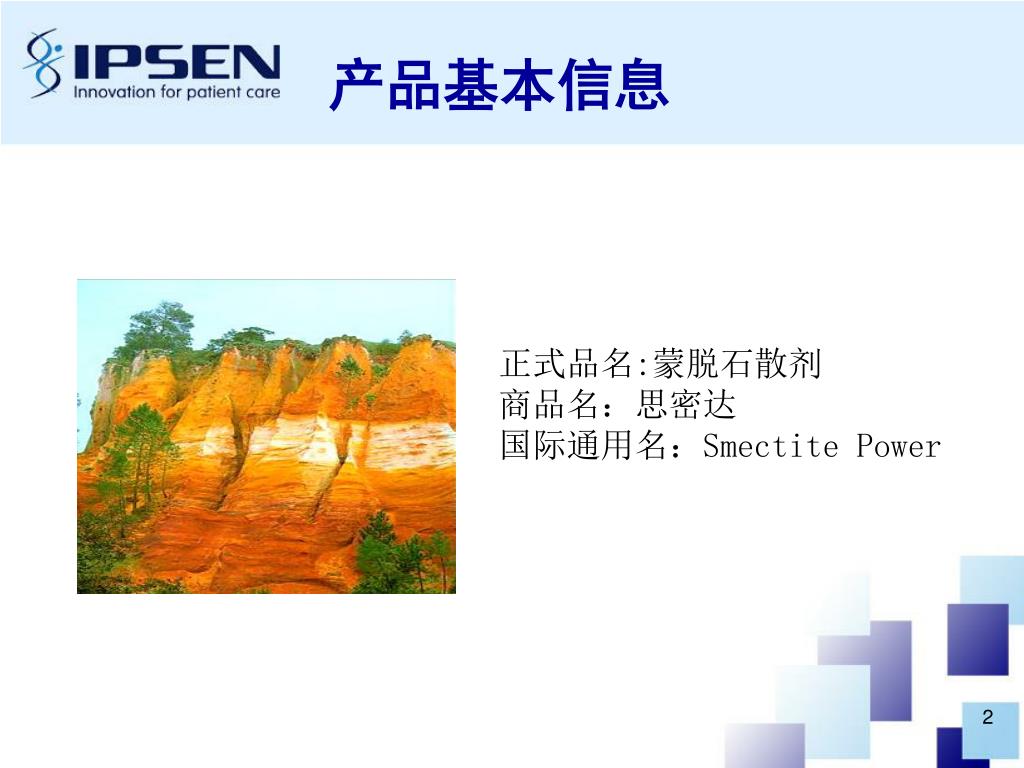 IPSEN
Innovation for patient care

产品基本信息

正式品名:蒙脱石散剂
商品名：思密达
国际通用名：Smectite Power

2